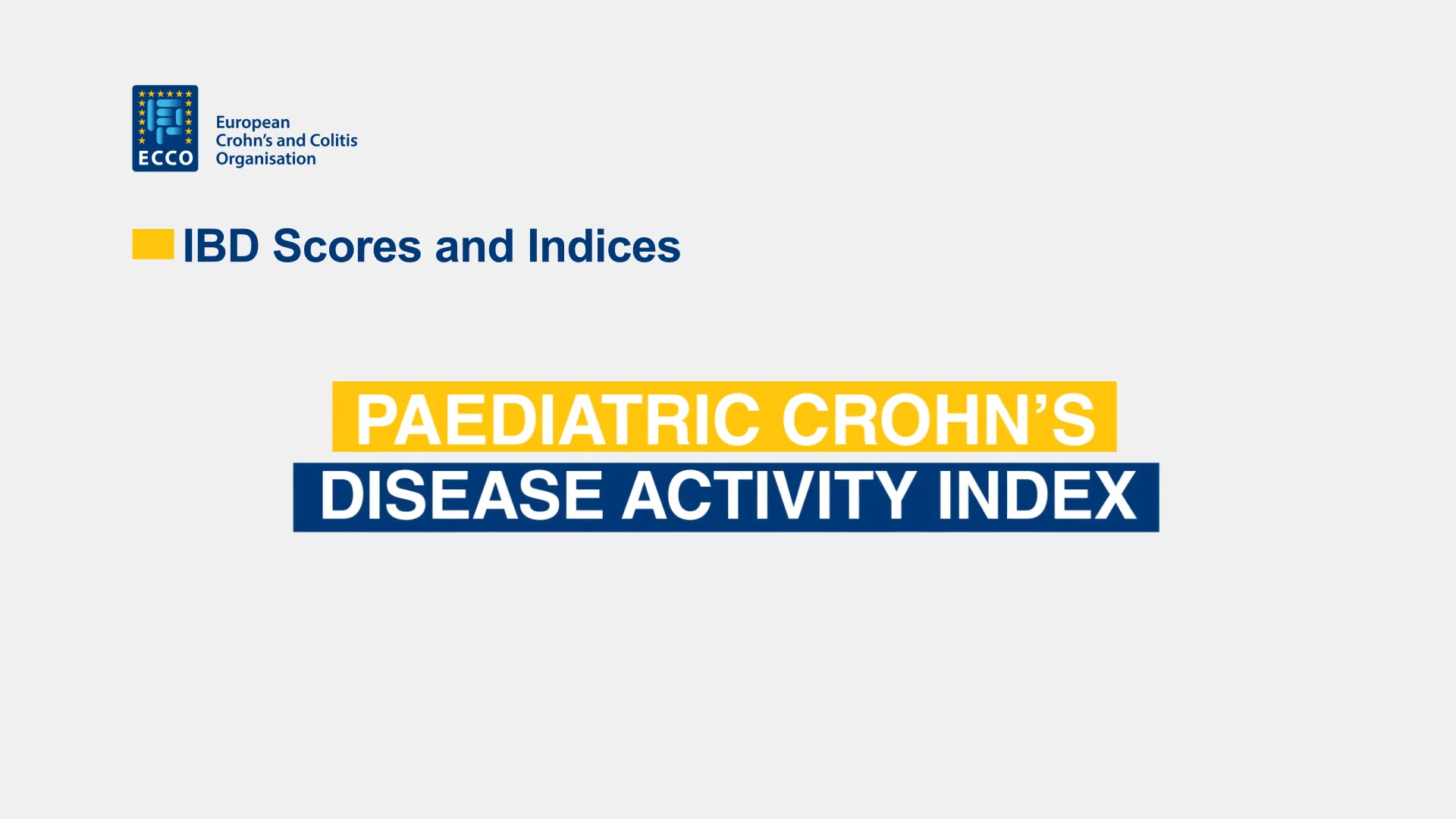 ECCO
European
Crohn's and Colitis
Organisation

IBD Scores and Indices

PAEDIATRIC CROHN'S
DISEASE ACTIVITY INDEX